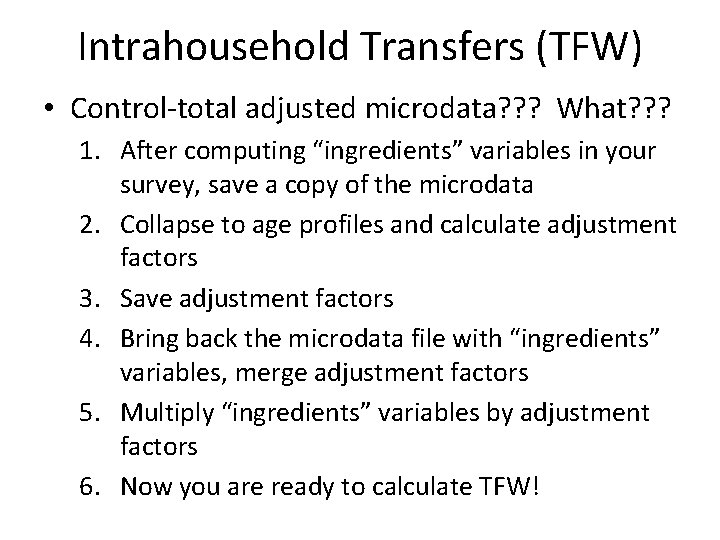 Intrahousehold Transfers (TFW)

• Control-total adjusted microdata??? What???

1. After computing “ingredients” variables in your survey, save a copy of the microdata
2. Collapse to age profiles and calculate adjustment factors
3. Save adjustment factors
4. Bring back the microdata file with “ingredients” variables, merge adjustment factors
5. Multiply “ingredients” variables by adjustment factors
6. Now you are ready to calculate TFW!